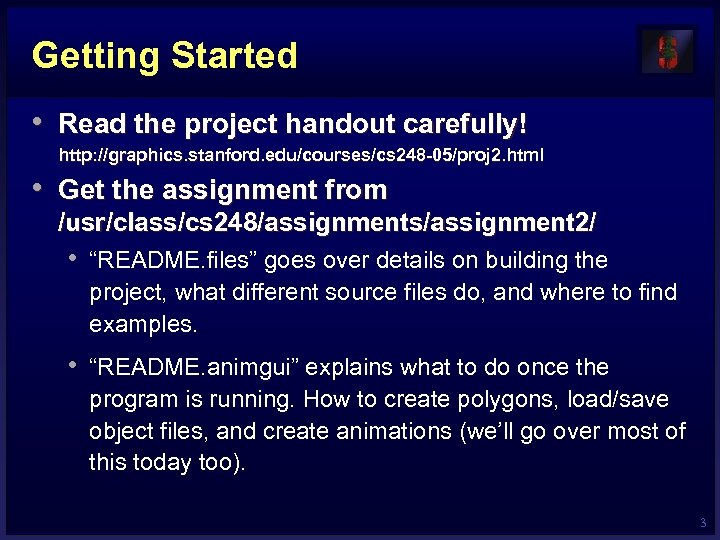 Getting Started

• Read the project handout carefully!
http://graphics.stanford.edu/courses/cs248-05/proj2.html

• Get the assignment from /usr/class/cs248/assignments/assignment2/

• “README.files” goes over details on building the project, what different source files do, and where to find examples.

• “README.animgui” explains what to do once the program is running. How to create polygons, load/save object files, and create animations (we’ll go over most of this today too).

3